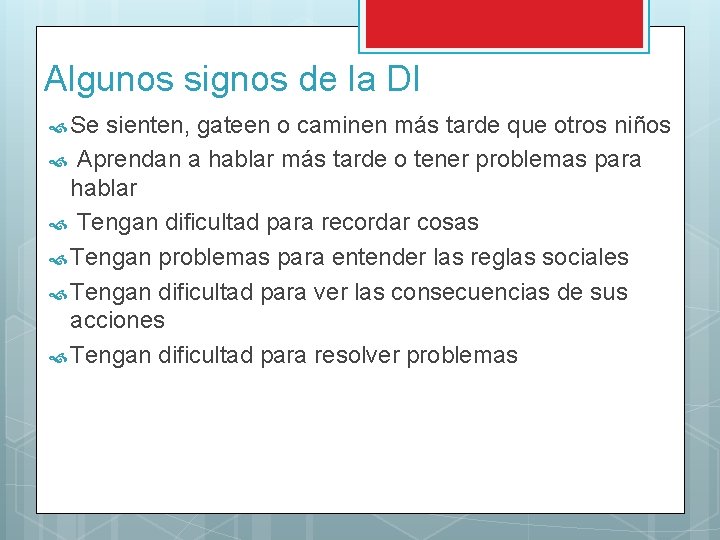 Algunos signos de la DI

Se sienten, gateen o caminen más tarde que otros niños

Aprendan a hablar más tarde o tener problemas para hablar

Tengan dificultad para recordar cosas

Tengan problemas para entender las reglas sociales

Tengan dificultad para ver las consecuencias de sus acciones

Tengan dificultad para resolver problemas